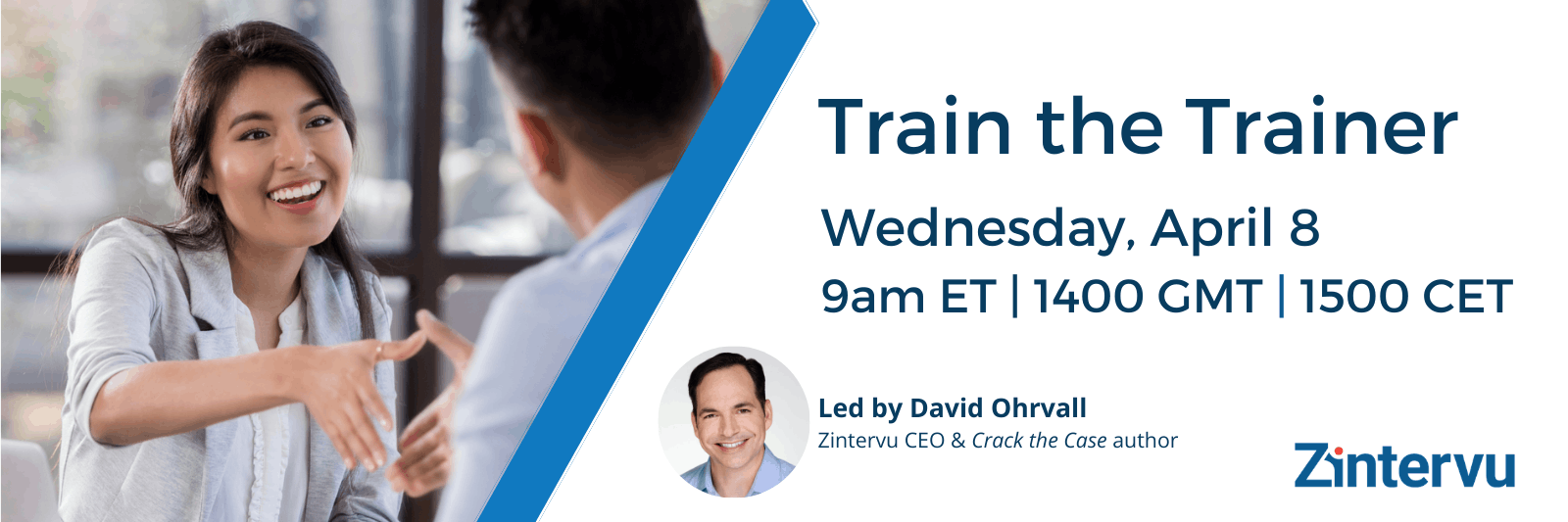 Train the Trainer

Wednesday, April 8

9am ET | 1400 GMT | 1500 CET

Led by David Ohrvall

Zintervu CEO & Crack the Case author

Zintervu